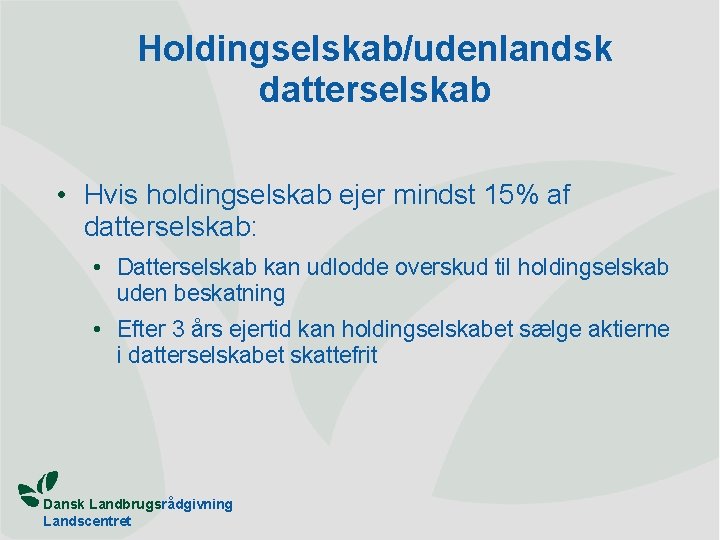 Holdingselskab/udenlandsk datterselskab

• Hvis holdingselskab ejer mindst 15% af datterselskab:

• Datterselskab kan udlodde overskud til holdingselskab uden beskatning

• Efter 3 års ejertid kan holdingselskabet sælge aktierne i datterselskabet skattefrit

Dansk Landbrugsrådgivning
Landscentret